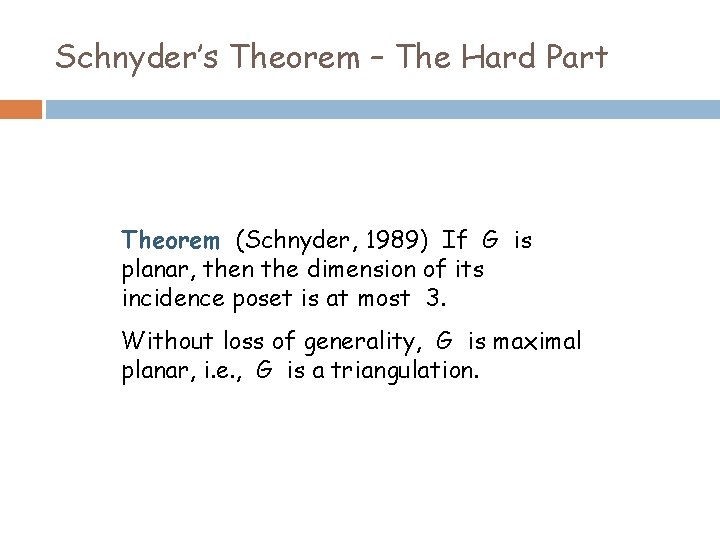 Schnyder's Theorem – The Hard Part

Theorem (Schnyder, 1989) If $G$ is planar, then the dimension of its incidence poset is at most 3.

Without loss of generality, $G$ is maximal planar, i.e., $G$ is a triangulation.